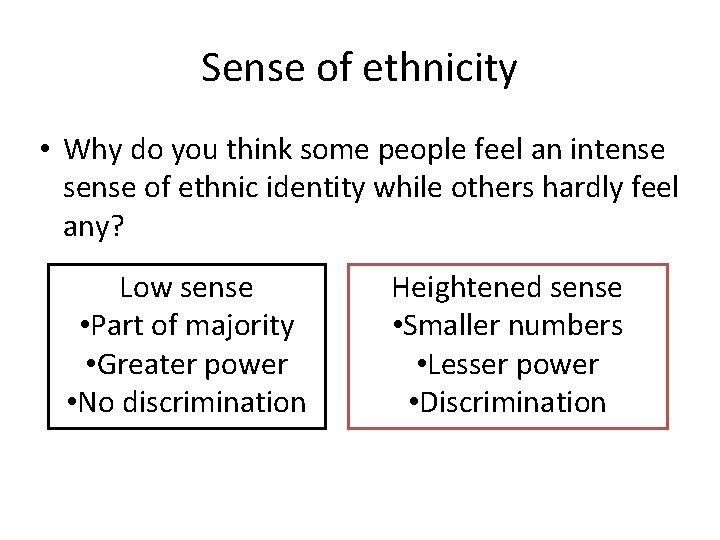 Sense of ethnicity

• Why do you think some people feel an intense sense of ethnic identity while others hardly feel any?

Low sense
•Part of majority
•Greater power
•No discrimination

Heightened sense
•Smaller numbers
•Lesser power
•Discrimination